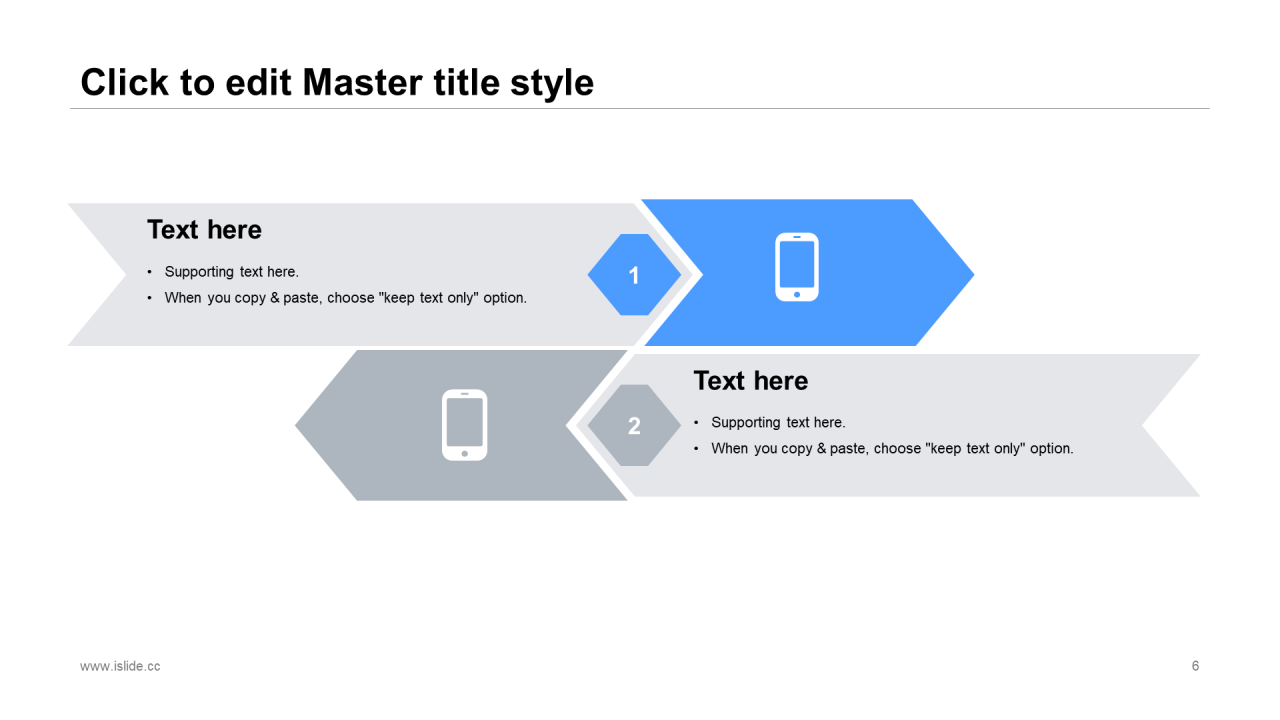 Click to edit Master title style

Text here

• Supporting text here.
• When you copy & paste, choose "keep text only" option.

1

2

Text here

• Supporting text here.
• When you copy & paste, choose "keep text only" option.

www.islide.cc

6